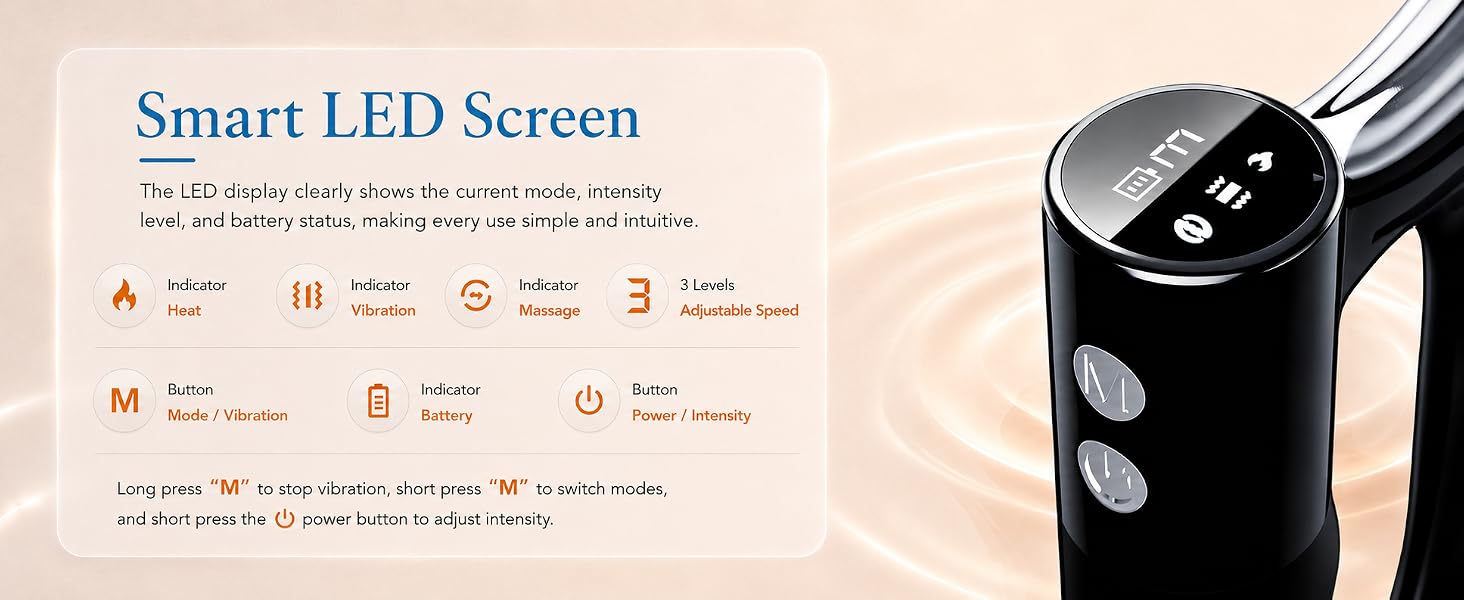 Smart LED Screen

The LED display clearly shows the current mode, intensity level, and battery status, making every use simple and intuitive.

Indicator
Heat

Indicator
Vibration

Indicator
Massage

3
3 Levels
Adjustable Speed

M
Button
Mode / Vibration

Indicator
Battery

Button
Power / Intensity

Long press "M" to stop vibration, short press "M" to switch modes, and short press the power button to adjust intensity.

M